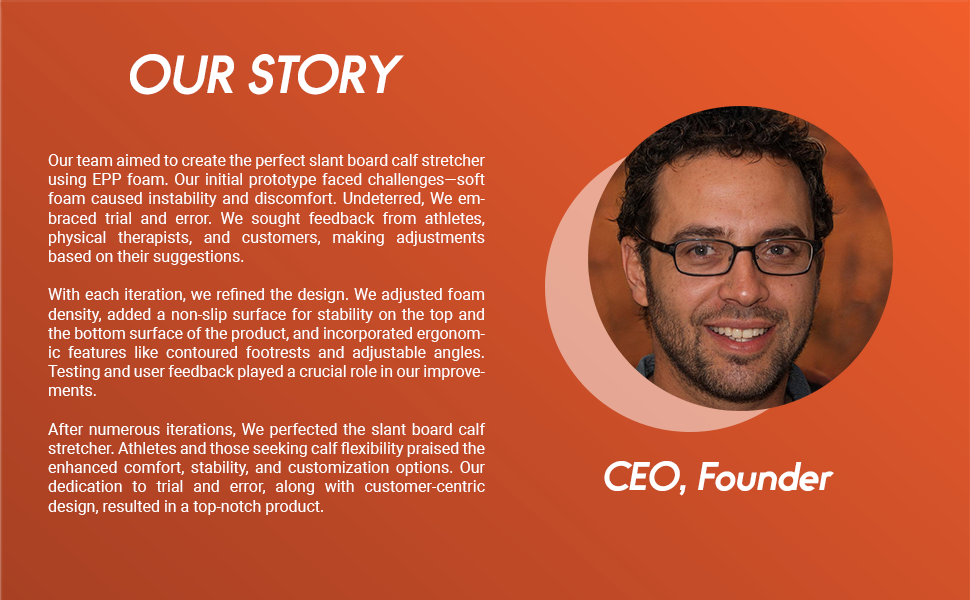 OUR STORY

Our team aimed to create the perfect slant board calf stretcher using EPP foam. Our initial prototype faced challenges—soft foam caused instability and discomfort. Undeterred, We embraced trial and error. We sought feedback from athletes, physical therapists, and customers, making adjustments based on their suggestions.

With each iteration, we refined the design. We adjusted foam density, added a non-slip surface for stability on the top and the bottom surface of the product, and incorporated ergonomic features like contoured footrests and adjustable angles. Testing and user feedback played a crucial role in our improvements.

After numerous iterations, We perfected the slant board calf stretcher. Athletes and those seeking calf flexibility praised the enhanced comfort, stability, and customization options. Our dedication to trial and error, along with customer-centric design, resulted in a top-notch product.

CEO, Founder